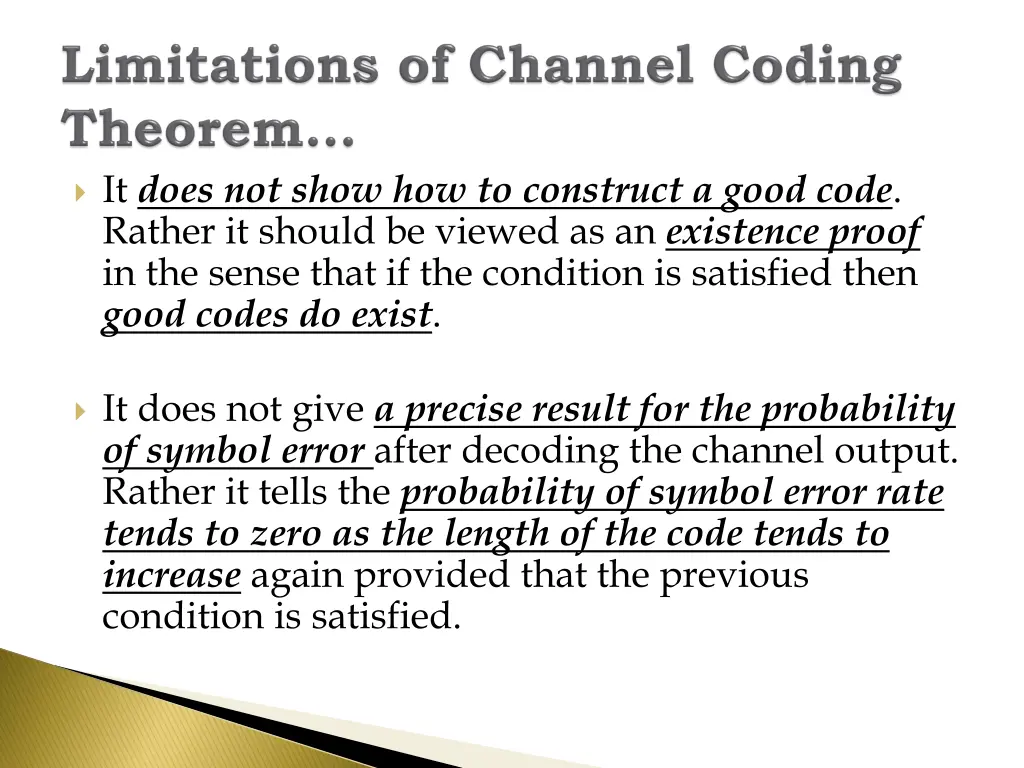 Limitations of Channel Coding Theorem…

It does not show how to construct a good code. Rather it should be viewed as an existence proof in the sense that if the condition is satisfied then good codes do exist.

It does not give a precise result for the probability of symbol error after decoding the channel output. Rather it tells the probability of symbol error rate tends to zero as the length of the code tends to increase again provided that the previous condition is satisfied.